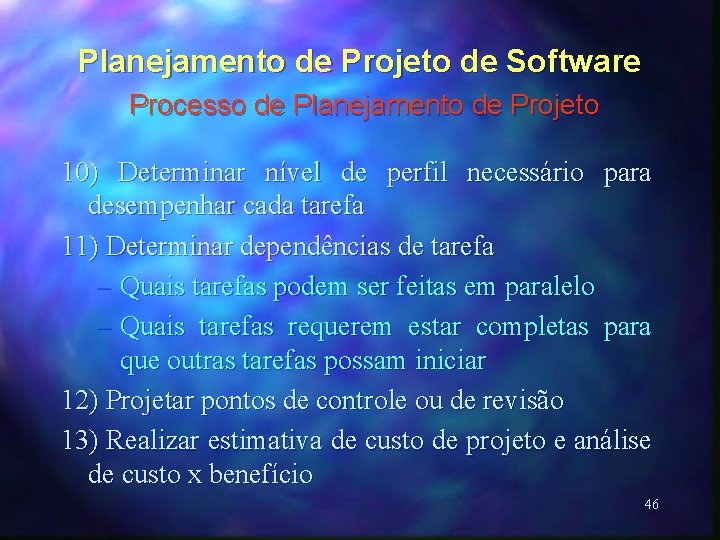 Planejamento de Projeto de Software
Processo de Planejamento de Projeto

10) Determinar nível de perfil necessário para desempenhar cada tarefa

11) Determinar dependências de tarefa
– Quais tarefas podem ser feitas em paralelo
– Quais tarefas requerem estar completas para que outras tarefas possam iniciar

12) Projetar pontos de controle ou de revisão

13) Realizar estimativa de custo de projeto e análise de custo x benefício

46